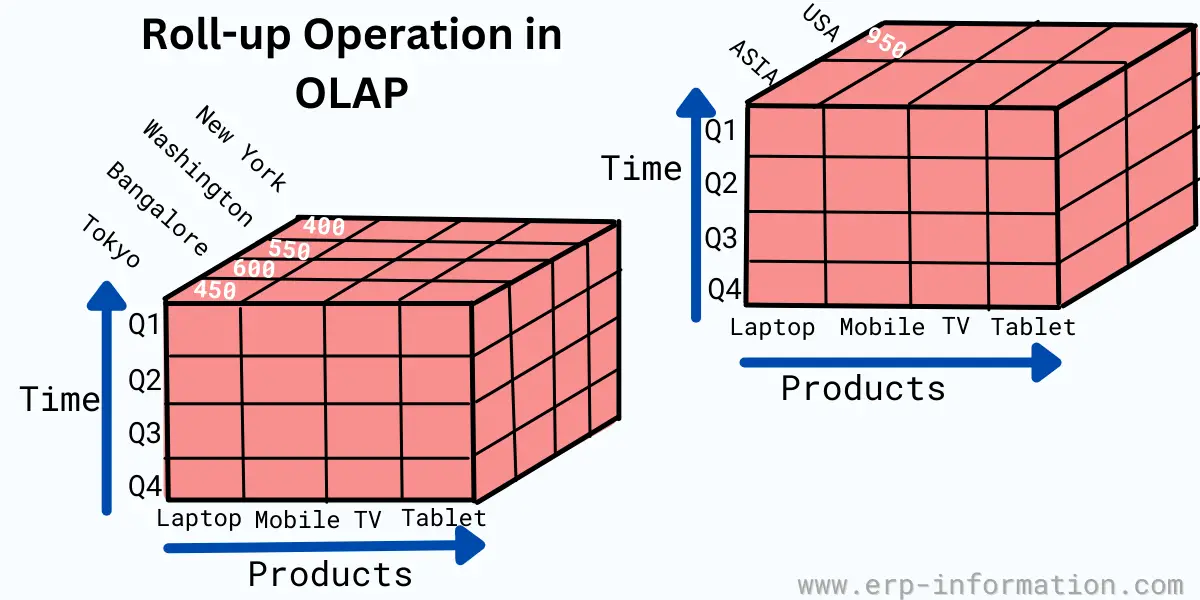 Roll-up Operation in OLAP

New York
Washington
Bangalore
Tokyo

400
550
600
450

Time
Q1
Q2
Q3
Q4

Laptop Mobile TV Tablet

Products

USA
ASIA
950

Time
Q1
Q2
Q3
Q4

Laptop Mobile TV Tablet

Products

www.erp-information.com